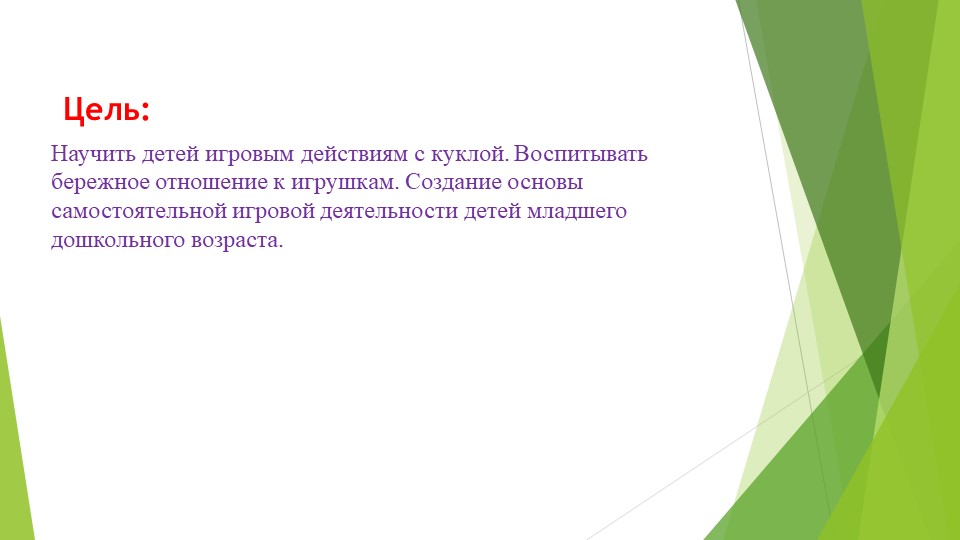 Цель:

Научить детей игровым действиям с куклой. Воспитывать бережное отношение к игрушкам. Создание основы самостоятельной игровой деятельности детей младшего дошкольного возраста.